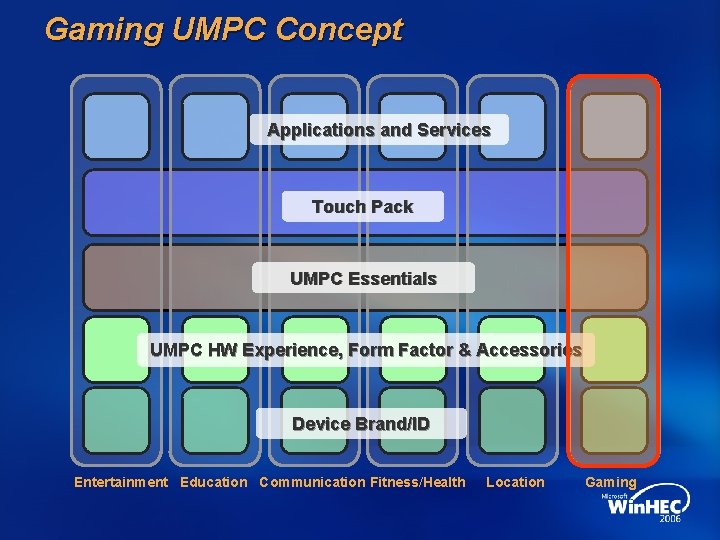 Gaming UMPC Concept

Applications and Services

Touch Pack

UMPC Essentials

UMPC HW Experience, Form Factor & Accessories

Device Brand/ID

Entertainment Education Communication Fitness/Health Location Gaming

Microsoft WinHEC 2006